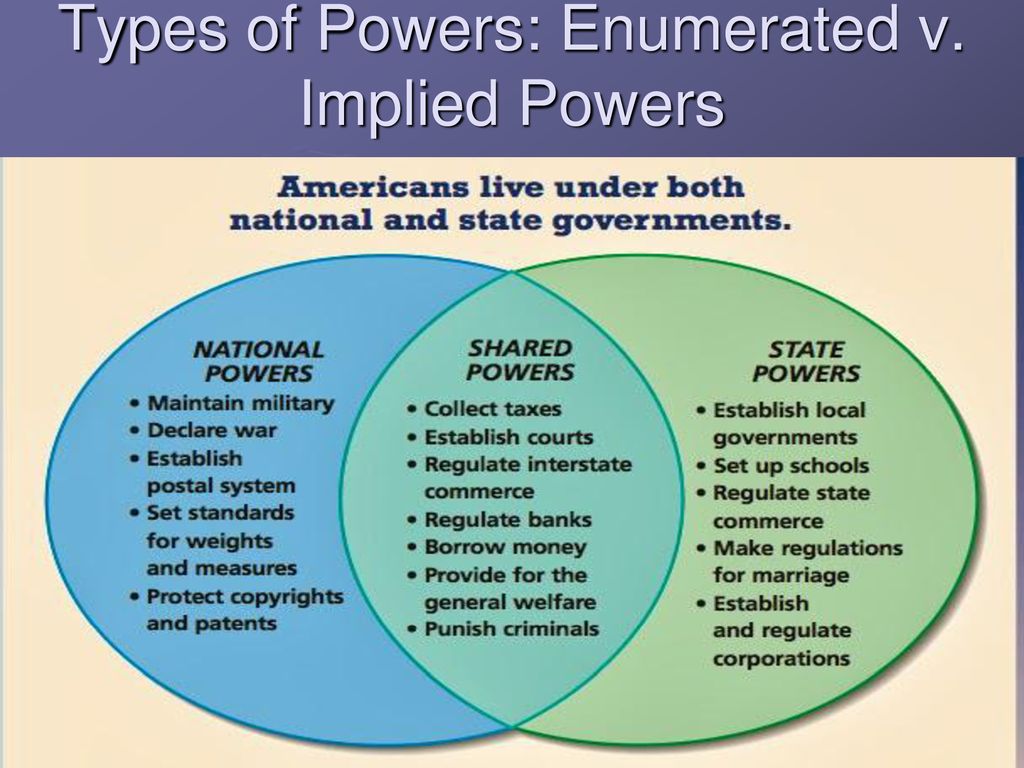 Types of Powers: Enumerated v. Implied Powers

Americans live under both national and state governments.

NATIONAL POWERS
• Maintain military
• Declare war
• Establish postal system
• Set standards for weights and measures
• Protect copyrights and patents

SHARED POWERS
• Collect taxes
• Establish courts
• Regulate interstate commerce
• Regulate banks
• Borrow money
• Provide for the general welfare
• Punish criminals

STATE POWERS
• Establish local governments
• Set up schools
• Regulate state commerce
• Make regulations for marriage
• Establish and regulate corporations